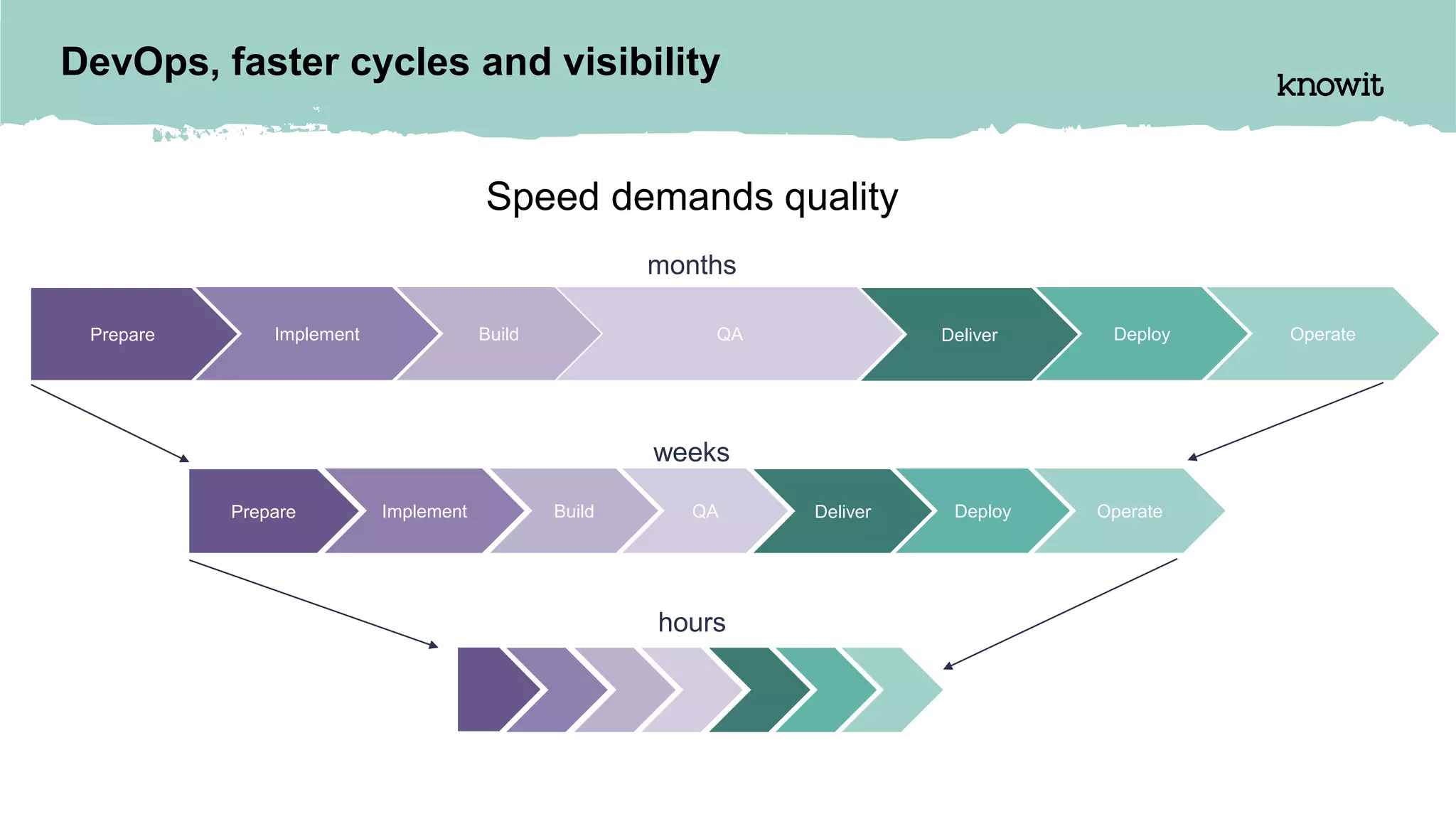 DevOps, faster cycles and visibility

knowit

Speed demands quality

months

Prepare Implement Build QA Deliver Deploy Operate

weeks

Prepare Implement Build QA Deliver Deploy Operate

hours